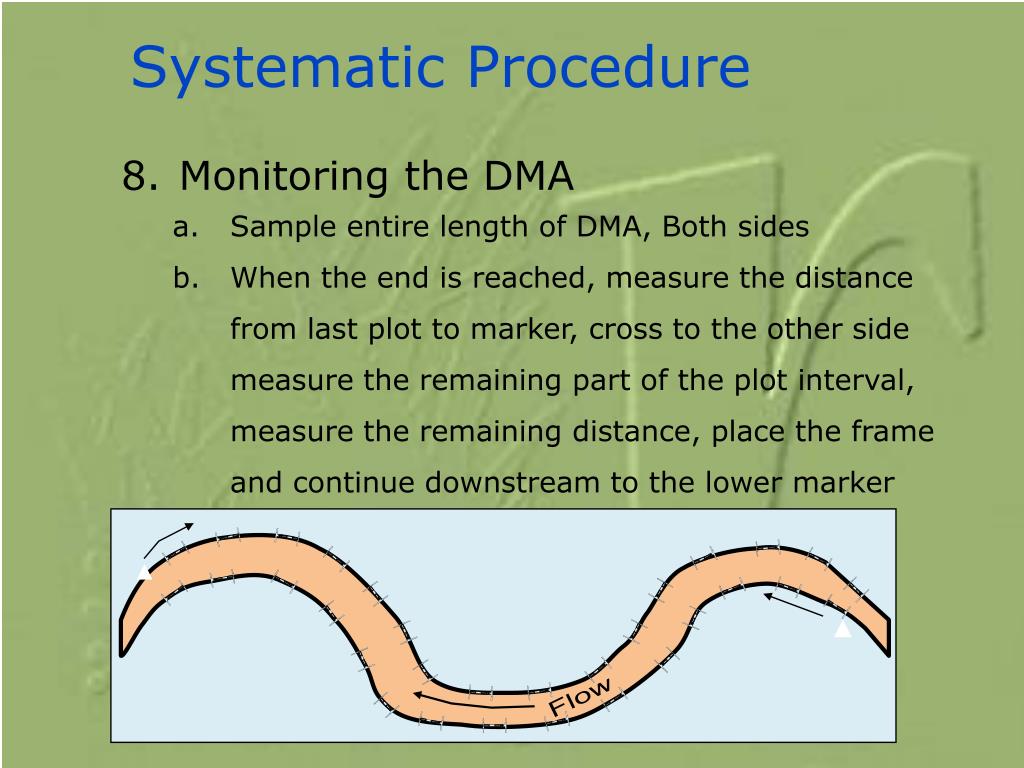 Systematic Procedure

8. Monitoring the DMA

a. Sample entire length of DMA, Both sides

b. When the end is reached, measure the distance from last plot to marker, cross to the other side measure the remaining part of the plot interval, measure the remaining distance, place the frame and continue downstream to the lower marker

Flow